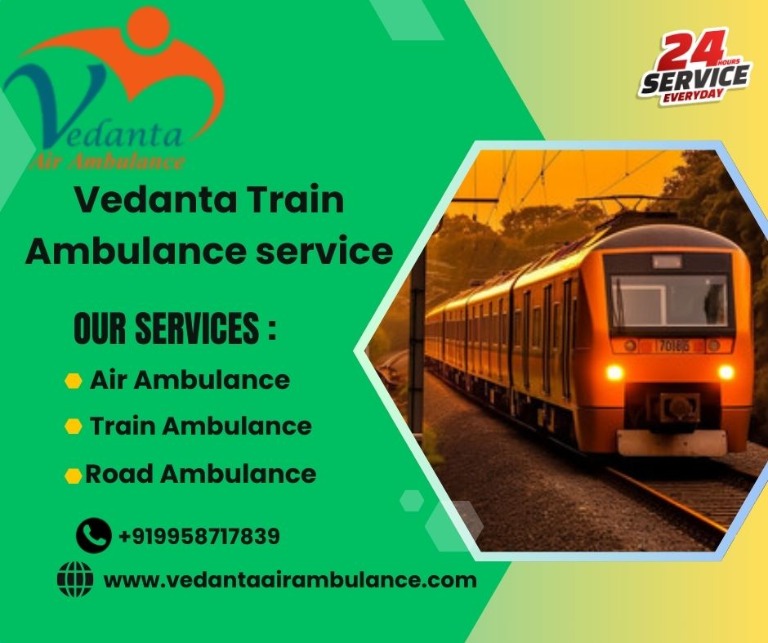 Vedanta
Air Ambulance

24 HOURS SERVICE EVERYDAY

Vedanta Train Ambulance service

OUR SERVICES :

Air Ambulance

Train Ambulance

Road Ambulance

+919958717839

www.vedantaairambulance.com

70186